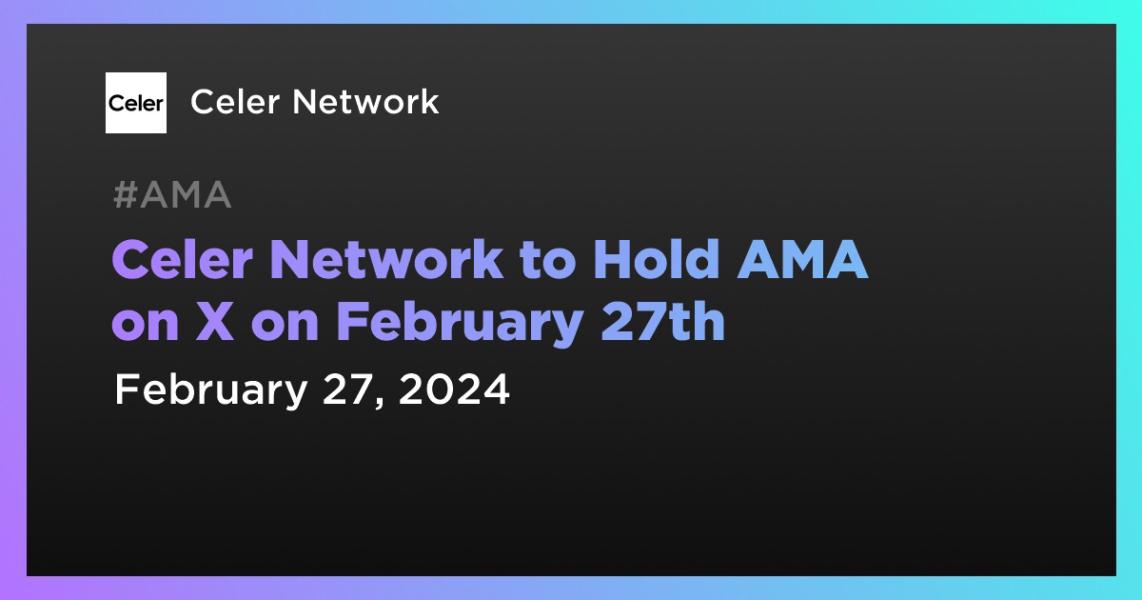 Celer

Celer Network

#AMA

Celer Network to Hold AMA on X on February 27th

February 27, 2024